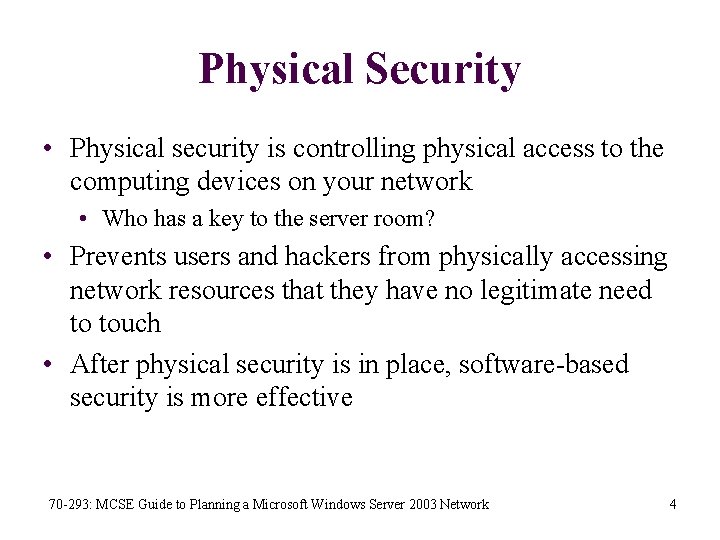 Physical Security

• Physical security is controlling physical access to the computing devices on your network
  • Who has a key to the server room?
• Prevents users and hackers from physically accessing network resources that they have no legitimate need to touch
• After physical security is in place, software-based security is more effective

70-293: MCSE Guide to Planning a Microsoft Windows Server 2003 Network

4